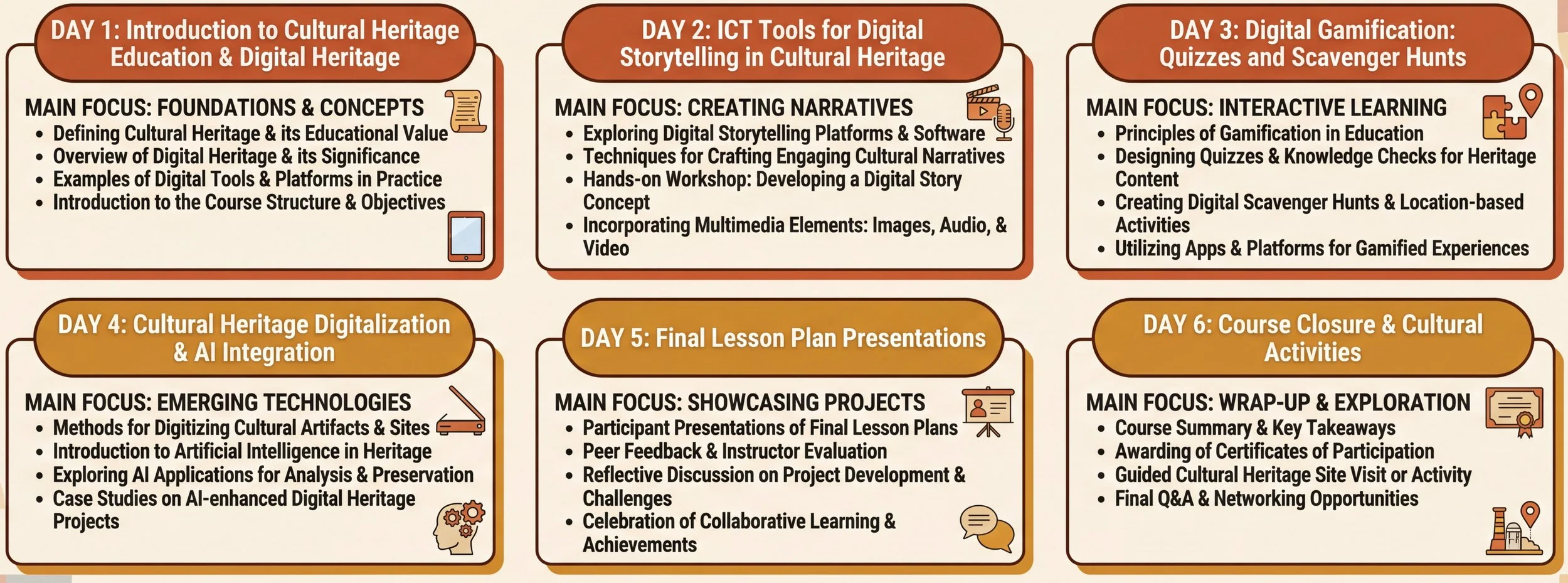 DAY 1: Introduction to Cultural Heritage Education & Digital Heritage

MAIN FOCUS: FOUNDATIONS & CONCEPTS
- Defining Cultural Heritage & its Educational Value
- Overview of Digital Heritage & its Significance
- Examples of Digital Tools & Platforms in Practice
- Introduction to the Course Structure & Objectives

DAY 2: ICT Tools for Digital Storytelling in Cultural Heritage

MAIN FOCUS: CREATING NARRATIVES
- Exploring Digital Storytelling Platforms & Software
- Techniques for Crafting Engaging Cultural Narratives
- Hands-on Workshop: Developing a Digital Story Concept
- Incorporating Multimedia Elements: Images, Audio, & Video

DAY 3: Digital Gamification: Quizzes and Scavenger Hunts

MAIN FOCUS: INTERACTIVE LEARNING
- Principles of Gamification in Education
- Designing Quizzes & Knowledge Checks for Heritage Content
- Creating Digital Scavenger Hunts & Location-based Activities
- Utilizing Apps & Platforms for Gamified Experiences

DAY 4: Cultural Heritage Digitalization & AI Integration

MAIN FOCUS: EMERGING TECHNOLOGIES
- Methods for Digitizing Cultural Artifacts & Sites
- Introduction to Artificial Intelligence in Heritage
- Exploring AI Applications for Analysis & Preservation
- Case Studies on AI-enhanced Digital Heritage Projects

DAY 5: Final Lesson Plan Presentations

MAIN FOCUS: SHOWCASING PROJECTS
- Participant Presentations of Final Lesson Plans
- Peer Feedback & Instructor Evaluation
- Reflective Discussion on Project Development & Challenges
- Celebration of Collaborative Learning & Achievements

DAY 6: Course Closure & Cultural Activities

MAIN FOCUS: WRAP-UP & EXPLORATION
- Course Summary & Key Takeaways
- Awarding of Certificates of Participation
- Guided Cultural Heritage Site Visit or Activity
- Final Q&A & Networking Opportunities